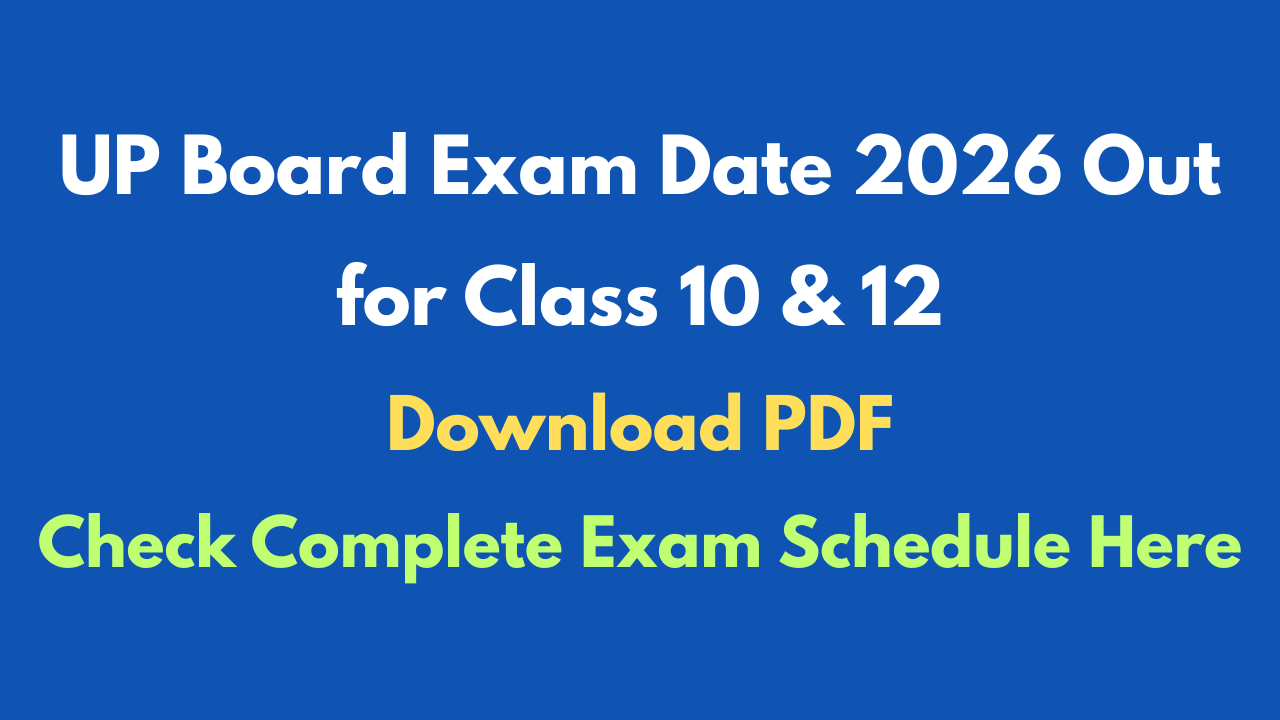 UP Board Exam Date 2026 Out for Class 10 & 12

Download PDF

Check Complete Exam Schedule Here